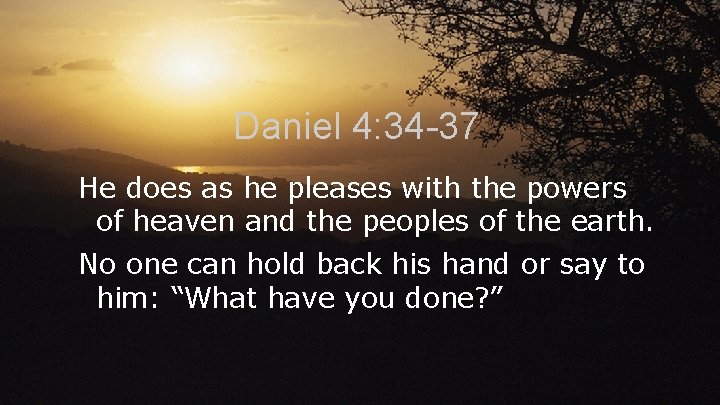 Daniel 4:34-37

He does as he pleases with the powers of heaven and the peoples of the earth.

No one can hold back his hand or say to him: “What have you done?”